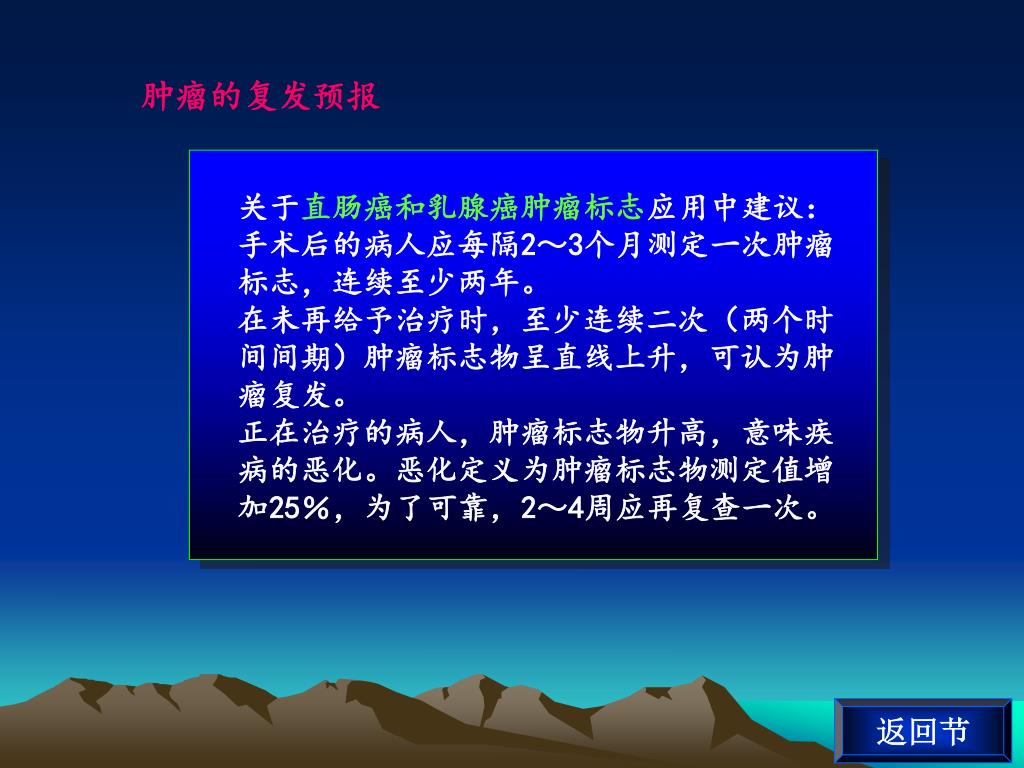 肿瘤的复发预报

关于直肠癌和乳腺癌肿瘤标志应用中建议：手术后的病人应每隔2～3个月测定一次肿瘤标志，连续至少两年。
在未再给予治疗时，至少连续二次（两个时间间期）肿瘤标志物呈直线上升，可认为肿瘤复发。
正在治疗的病人，肿瘤标志物升高，意味疾病的恶化。恶化定义为肿瘤标志物测定值增加25%，为了可靠，2～4周应再复查一次。

返回节